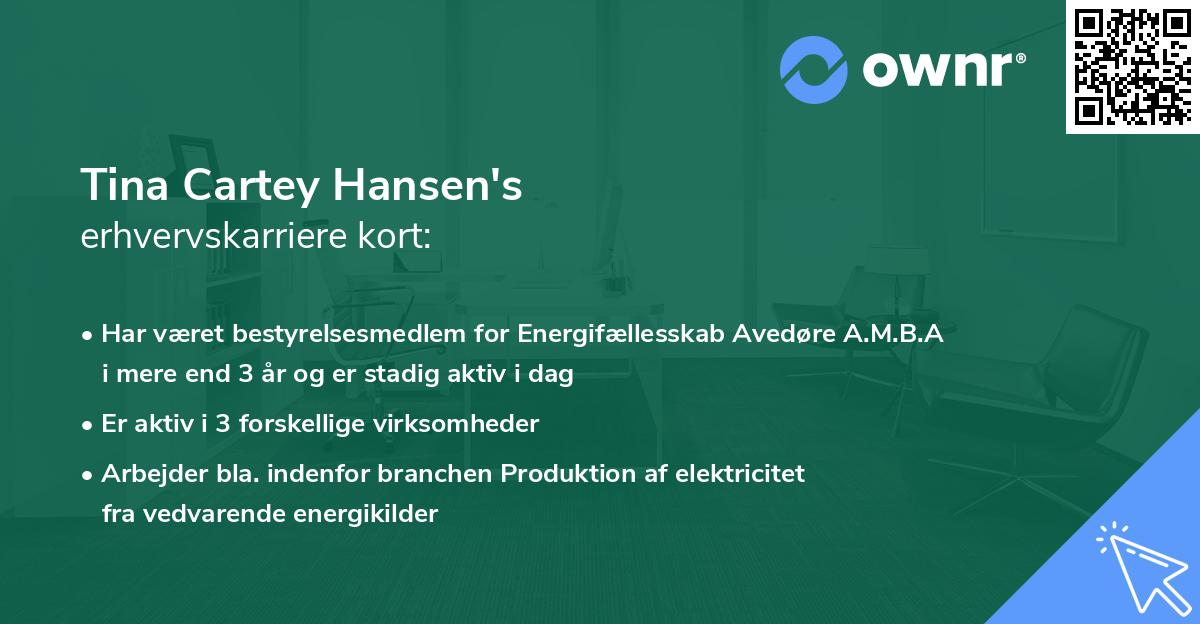 ownr®

Tina Cartey Hansen's
erhvervskarriere kort:

• Har været bestyrelsesmedlem for Energifællesskab Avedøre A.M.B.A i mere end 3 år og er stadig aktiv i dag
• Er aktiv i 3 forskellige virksomheder
• Arbejder bla. indenfor branchen Produktion af elektricitet fra vedvarende energikilder